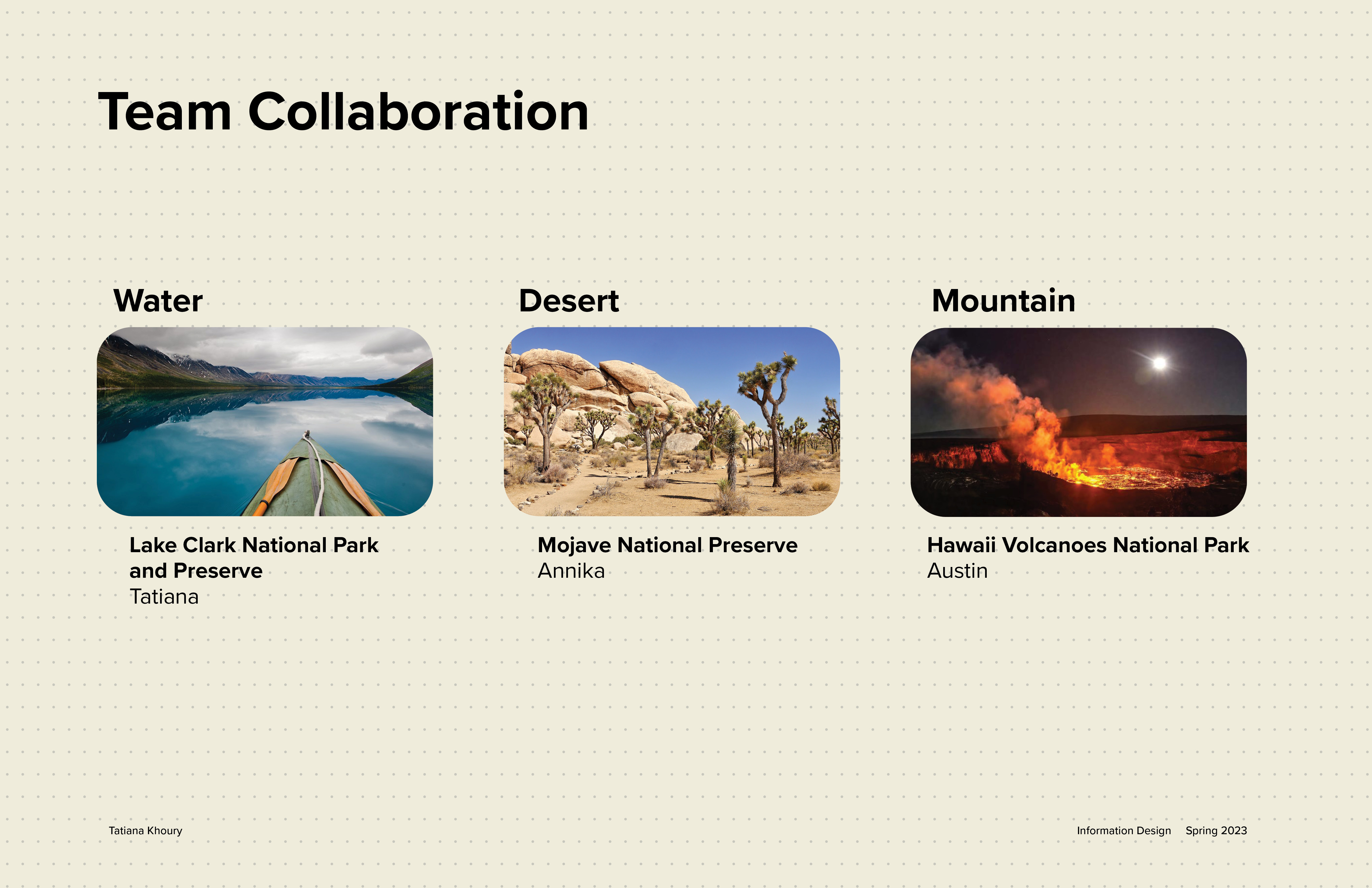 Team Collaboration

Water

Lake Clark National Park and Preserve
Tatiana

Desert

Mojave National Preserve
Annika

Mountain

Hawaii Volcanoes National Park
Austin

Tatiana Khoury

Information Design Spring 2023